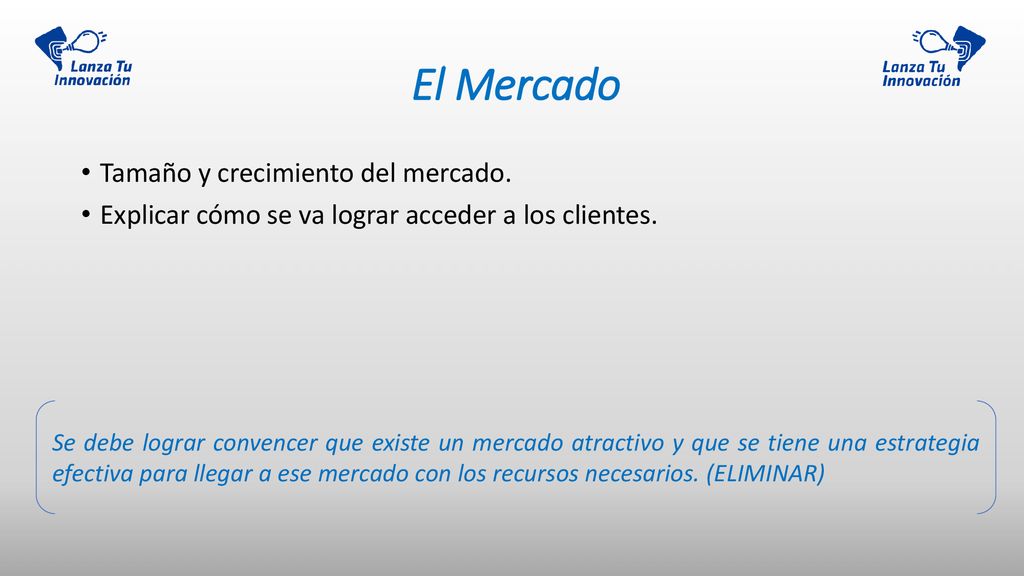 Lanza Tu Innovación

El Mercado

Lanza Tu Innovación

• Tamaño y crecimiento del mercado.
• Explicar cómo se va lograr acceder a los clientes.

Se debe lograr convencer que existe un mercado atractivo y que se tiene una estrategia efectiva para llegar a ese mercado con los recursos necesarios. (ELIMINAR)